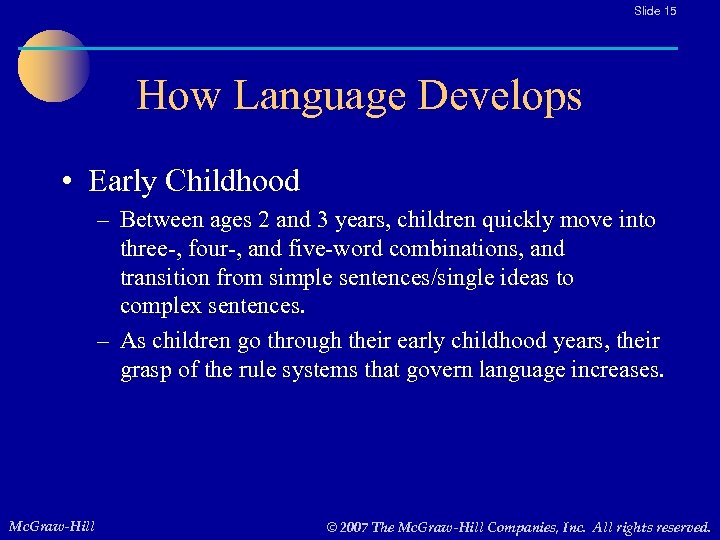 Slide 15

How Language Develops

• Early Childhood

– Between ages 2 and 3 years, children quickly move into three-, four-, and five-word combinations, and transition from simple sentences/single ideas to complex sentences.

– As children go through their early childhood years, their grasp of the rule systems that govern language increases.

McGraw-Hill

© 2007 The McGraw-Hill Companies, Inc. All rights reserved.